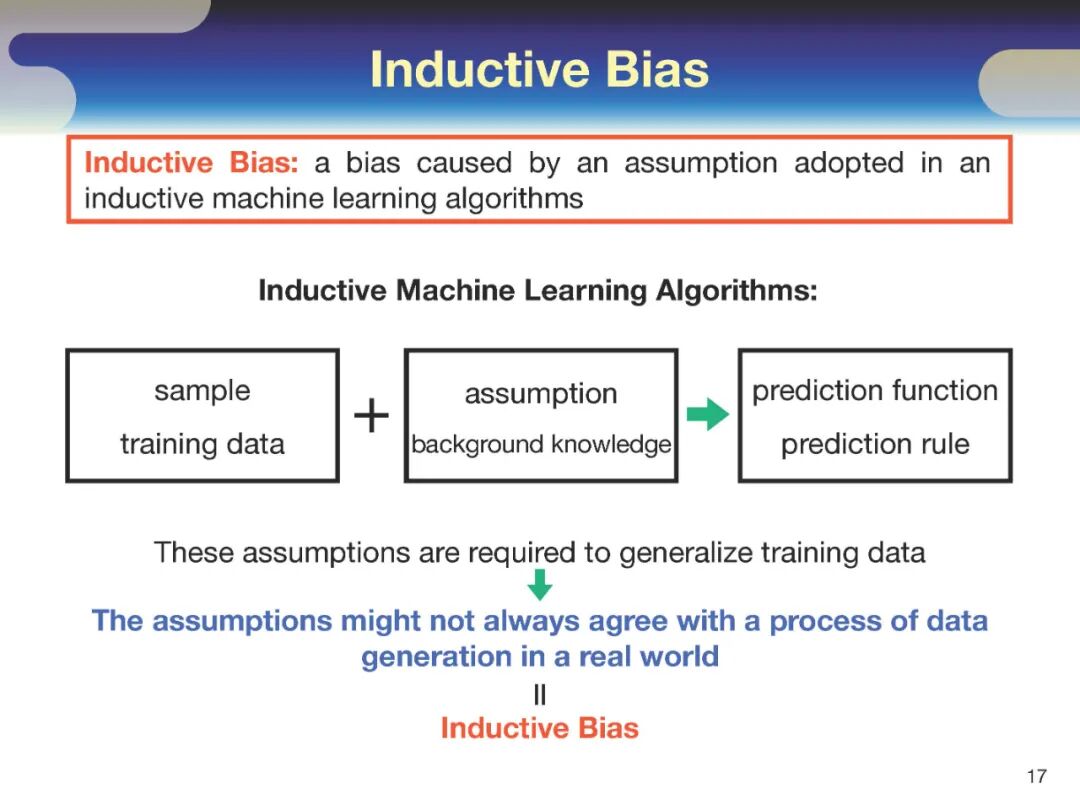 Inductive Bias

Inductive Bias: a bias caused by an assumption adopted in an inductive machine learning algorithms

Inductive Machine Learning Algorithms:

sample
training data

+

assumption
background knowledge

prediction function
prediction rule

These assumptions are required to generalize training data

The assumptions might not always agree with a process of data generation in a real world

II

Inductive Bias

17